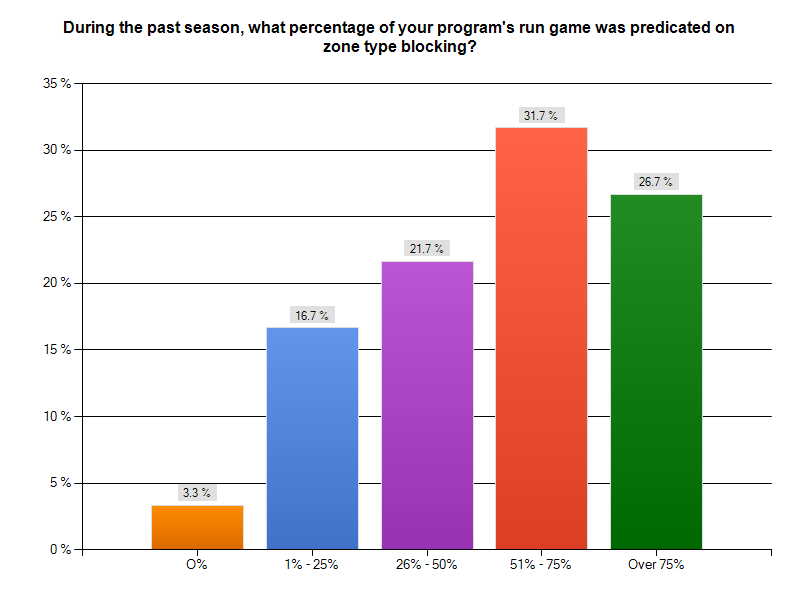 During the past season, what percentage of your program's run game was predicated on zone type blocking?

35 %
30 %
25 %
20 %
15 %
10 %
5 %
0 %

3.3 %
16.7 %
21.7 %
31.7 %
26.7 %

O%
1% - 25%
26% - 50%
51% - 75%
Over 75%